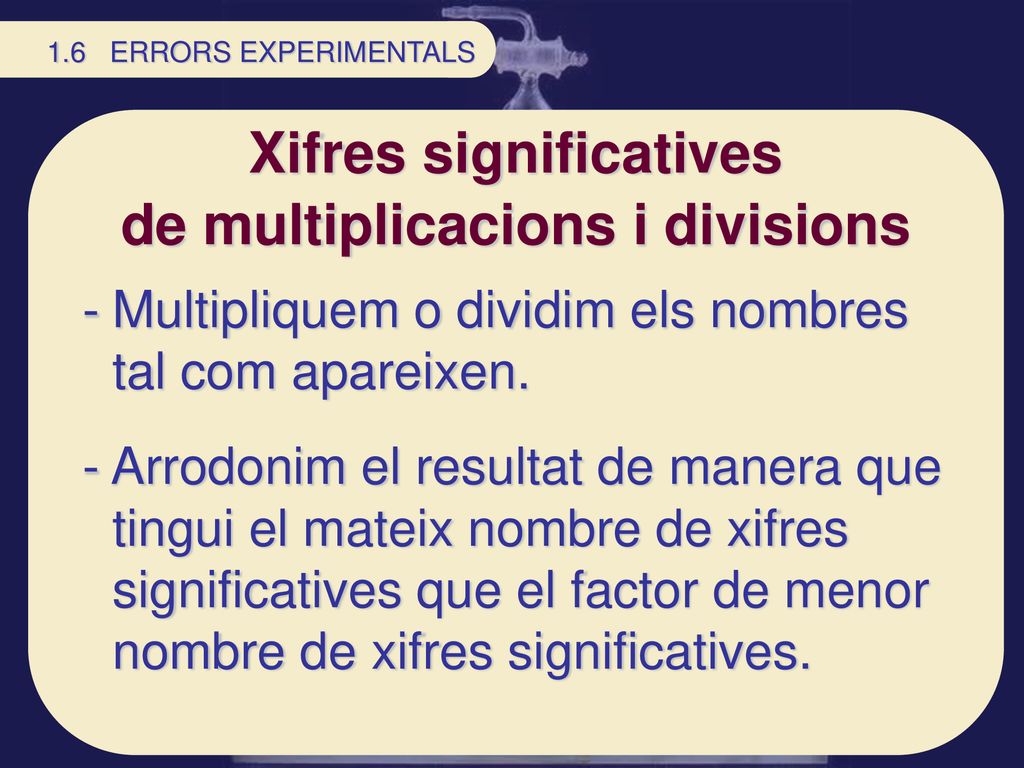 1.6 ERRORS EXPERIMENTALS

Xifres significatives
de multiplicacions i divisions

- Multipliquem o dividim els nombres tal com apareixen.

- Arrodonim el resultat de manera que tingui el mateix nombre de xifres significatives que el factor de menor nombre de xifres significatives.